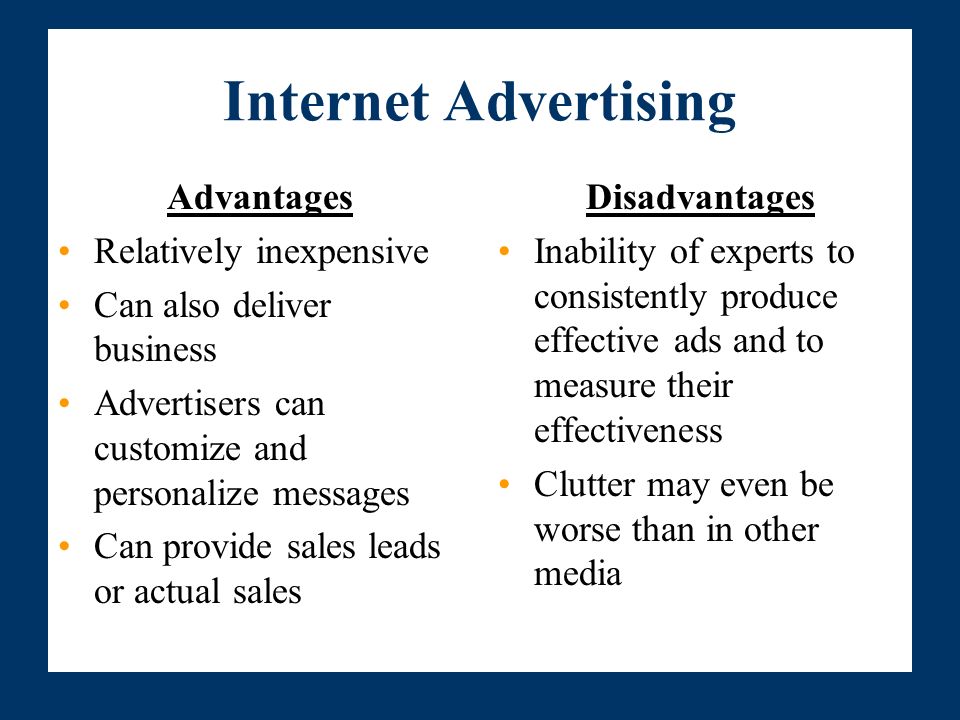 Internet Advertising

Advantages

• Relatively inexpensive
• Can also deliver business
• Advertisers can customize and personalize messages
• Can provide sales leads or actual sales

Disadvantages

• Inability of experts to consistently produce effective ads and to measure their effectiveness
• Clutter may even be worse than in other media